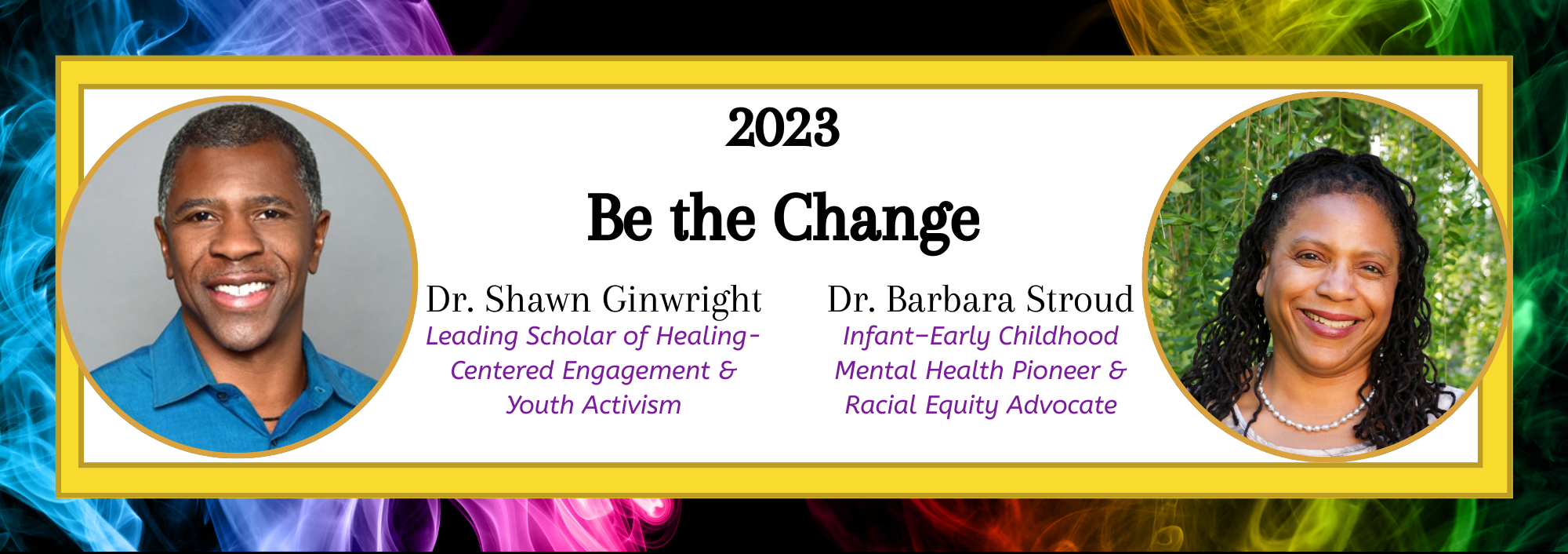 2023

Be the Change

Dr. Shawn Ginwright
Leading Scholar of Healing-Centered Engagement & Youth Activism

Dr. Barbara Stroud
Infant-Early Childhood Mental Health Pioneer & Racial Equity Advocate